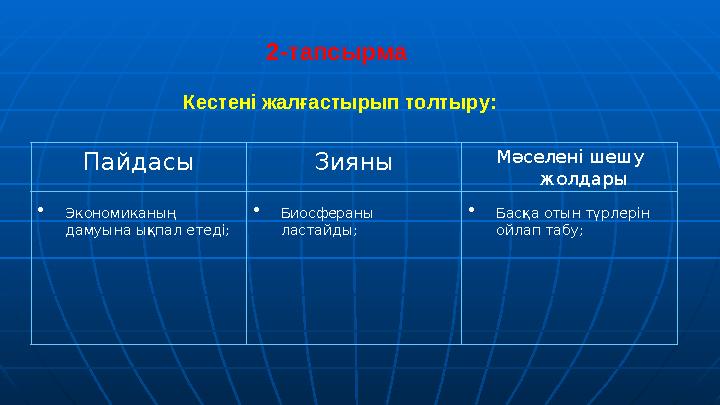 2-тапсырма

Кестені жалғастырып толтыру:

| Пайдасы | Зияны | Мәселені шешу жолдары |
|---|---|---|
| • Экономиканың дамуына ықпал етеді; | • Биосфераны ластайды; | • Басқа отын түрлерін ойлап табу; |